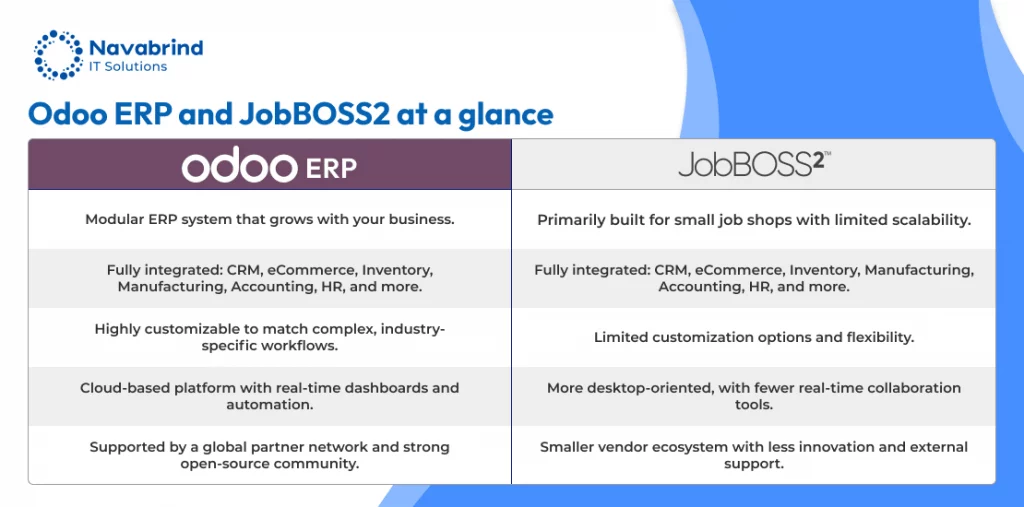 Navabrind
IT Solutions

Odoo ERP and JobBOSS2 at a glance

| odoo ERP | JobBOSS2™ |
|---|---|
| Modular ERP system that grows with your business. | Primarily built for small job shops with limited scalability. |
| Fully integrated: CRM, eCommerce, Inventory, Manufacturing, Accounting, HR, and more. | Fully integrated: CRM, eCommerce, Inventory, Manufacturing, Accounting, HR, and more. |
| Highly customizable to match complex, industry-specific workflows. | Limited customization options and flexibility. |
| Cloud-based platform with real-time dashboards and automation. | More desktop-oriented, with fewer real-time collaboration tools. |
| Supported by a global partner network and strong open-source community. | Smaller vendor ecosystem with less innovation and external support. |